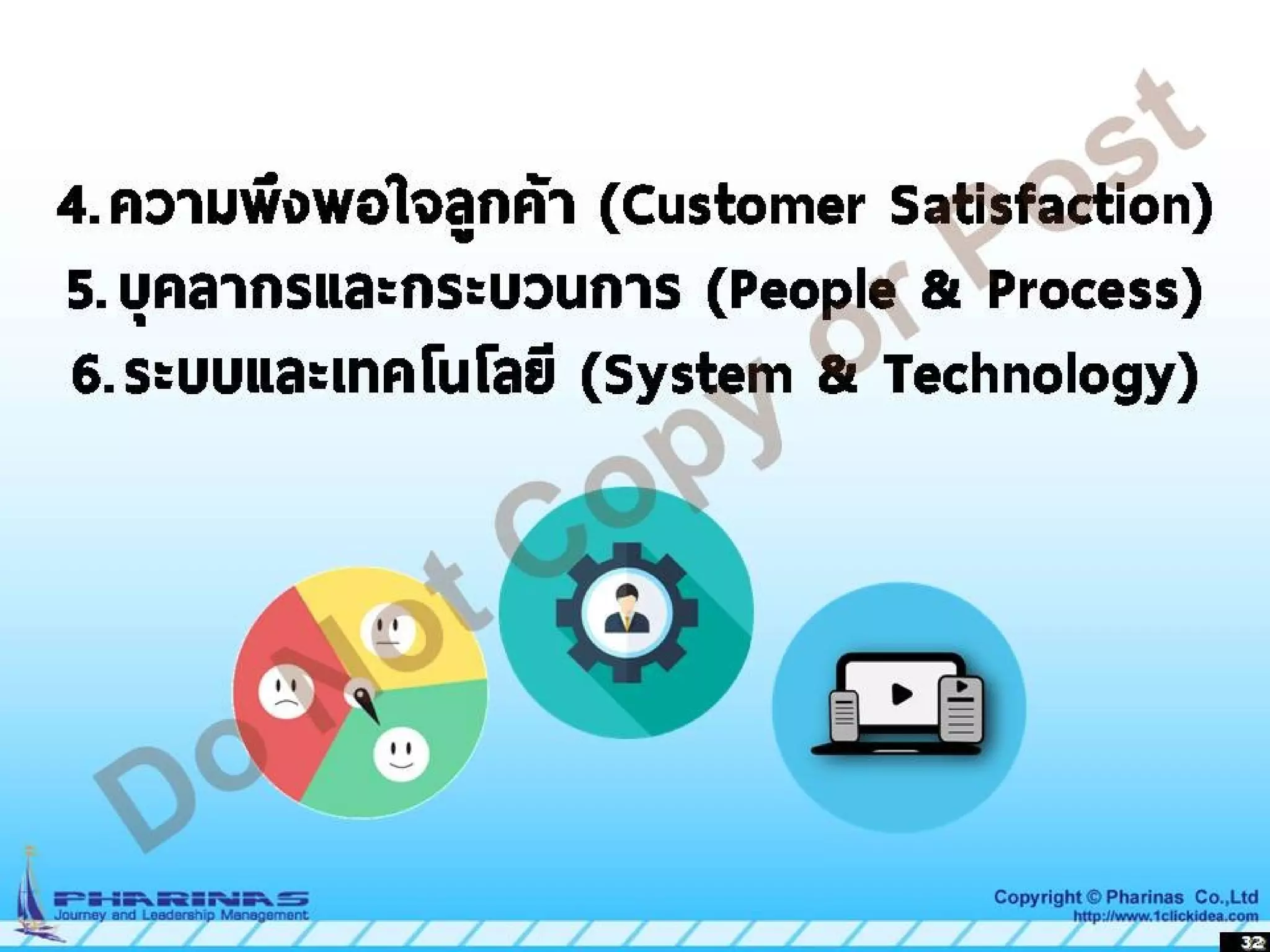 4. ความพึงพอใจลูกค้า (Customer Satisfaction)
5. บุคลากรและกระบวนการ (People & Process)
6. ระบบและเทคโนโลยี (System & Technology)

Do Not Copy or Post

PHARINAS
Journey and Leadership Management

Copyright © Pharinas Co.,Ltd
http://www.1clickidea.com

32